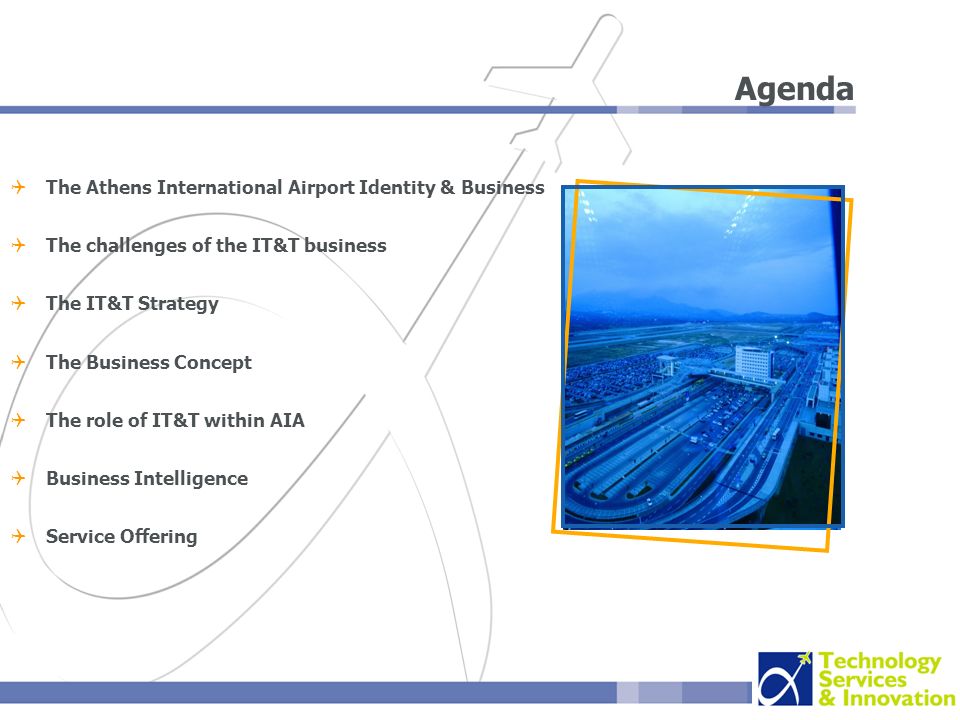 Agenda

The Athens International Airport Identity & Business

The challenges of the IT&T business

The IT&T Strategy

The Business Concept

The role of IT&T within AIA

Business Intelligence

Service Offering

Technology Services & Innovation